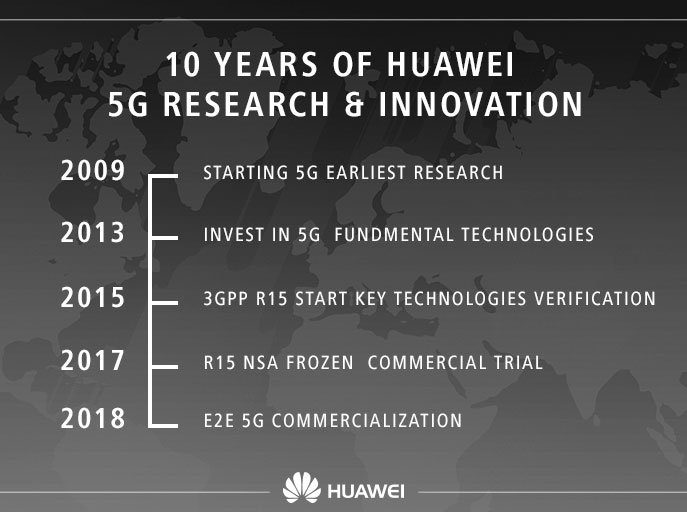 10 YEARS OF HUAWEI
5G RESEARCH & INNOVATION

2009 STARTING 5G EARLIEST RESEARCH

2013 INVEST IN 5G FUNDMENTAL TECHNOLOGIES

2015 3GPP R15 START KEY TECHNOLOGIES VERIFICATION

2017 R15 NSA FROZEN COMMERCIAL TRIAL

2018 E2E 5G COMMERCIALIZATION

HUAWEI